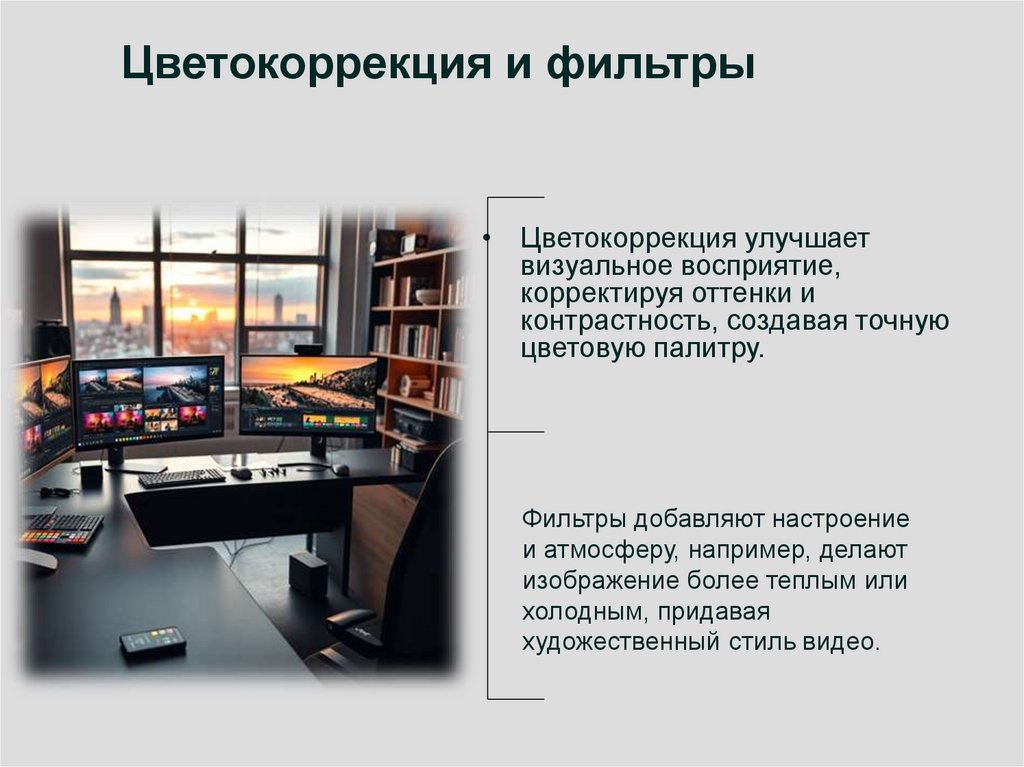 Цветокоррекция и фильтры

• Цветокоррекция улучшает визуальное восприятие, корректируя оттенки и контрастность, создавая точную цветовую палитру.

Фильтры добавляют настроение и атмосферу, например, делают изображение более теплым или холодным, придавая художественный стиль видео.